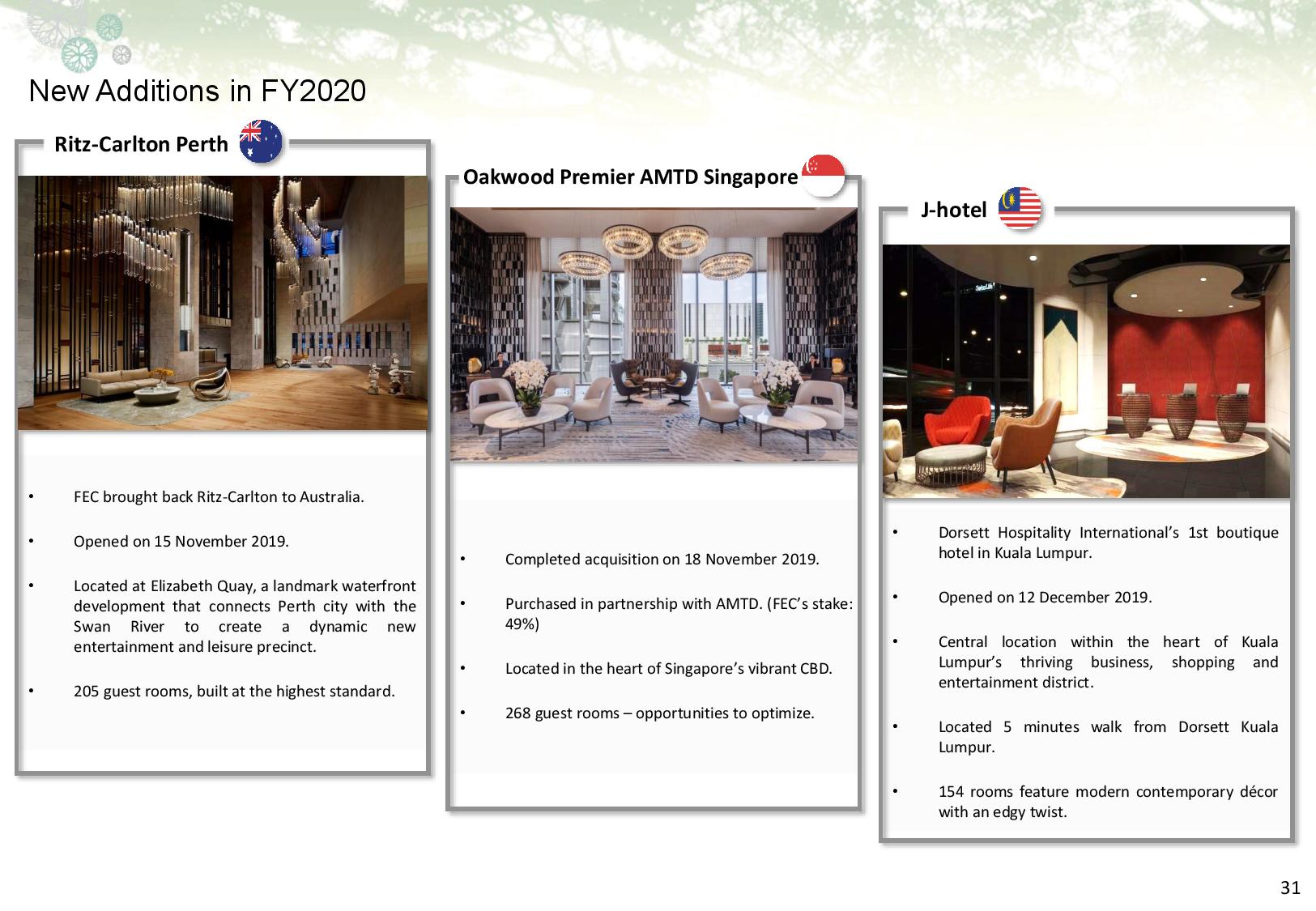 New Additions in FY2020

Ritz-Carlton Perth

• FEC brought back Ritz-Carlton to Australia.

• Opened on 15 November 2019.

• Located at Elizabeth Quay, a landmark waterfront development that connects Perth city with the Swan River to create a dynamic new entertainment and leisure precinct.

• 205 guest rooms, built at the highest standard.

Oakwood Premier AMTD Singapore

• Completed acquisition on 18 November 2019.

• Purchased in partnership with AMTD. (FEC's stake: 49%)

• Located in the heart of Singapore's vibrant CBD.

• 268 guest rooms – opportunities to optimize.

J-hotel

• Dorsett Hospitality International's 1st boutique hotel in Kuala Lumpur.

• Opened on 12 December 2019.

• Central location within the heart of Kuala Lumpur's thriving business, shopping and entertainment district.

• Located 5 minutes walk from Dorsett Kuala Lumpur.

• 154 rooms feature modern contemporary décor with an edgy twist.

31